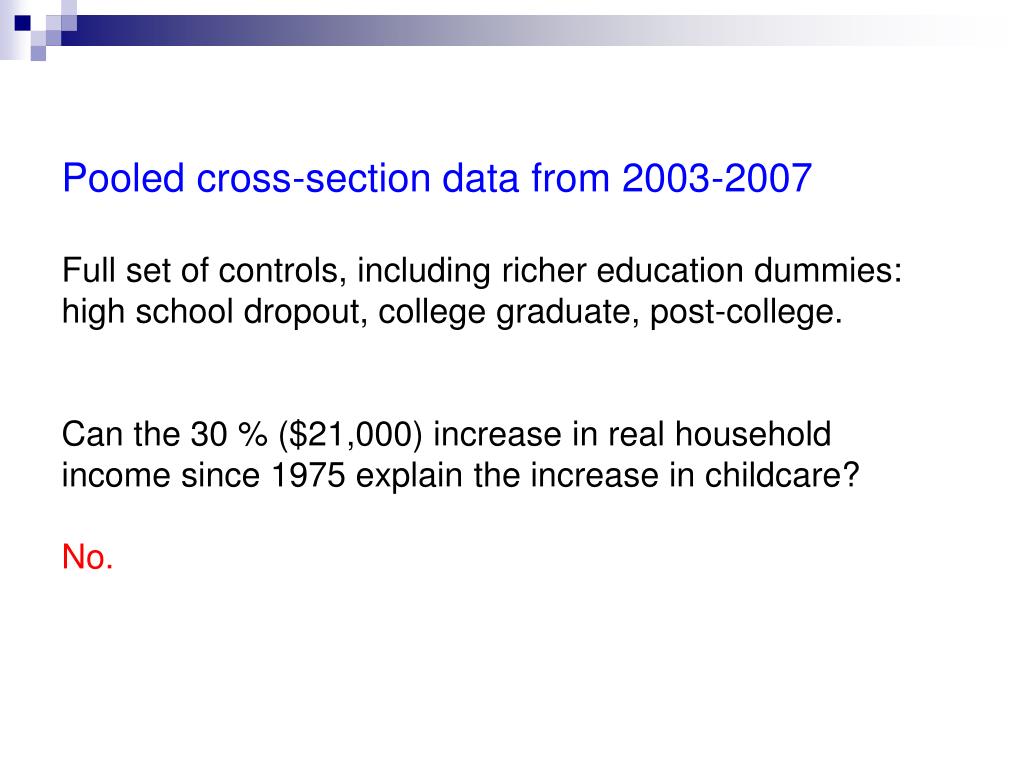 Pooled cross-section data from 2003-2007

Full set of controls, including richer education dummies: high school dropout, college graduate, post-college.

Can the 30 % (\$21,000) increase in real household income since 1975 explain the increase in childcare?

No.